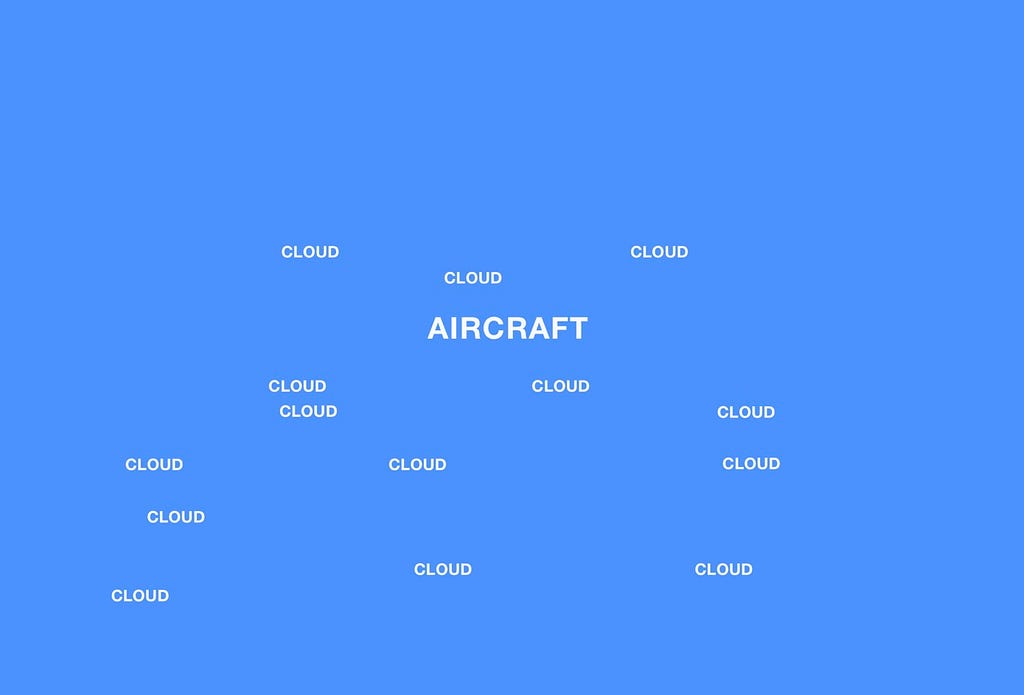 CLOUD
CLOUD
CLOUD

AIRCRAFT

CLOUD
CLOUD
CLOUD
CLOUD

CLOUD
CLOUD
CLOUD

CLOUD

CLOUD
CLOUD
CLOUD